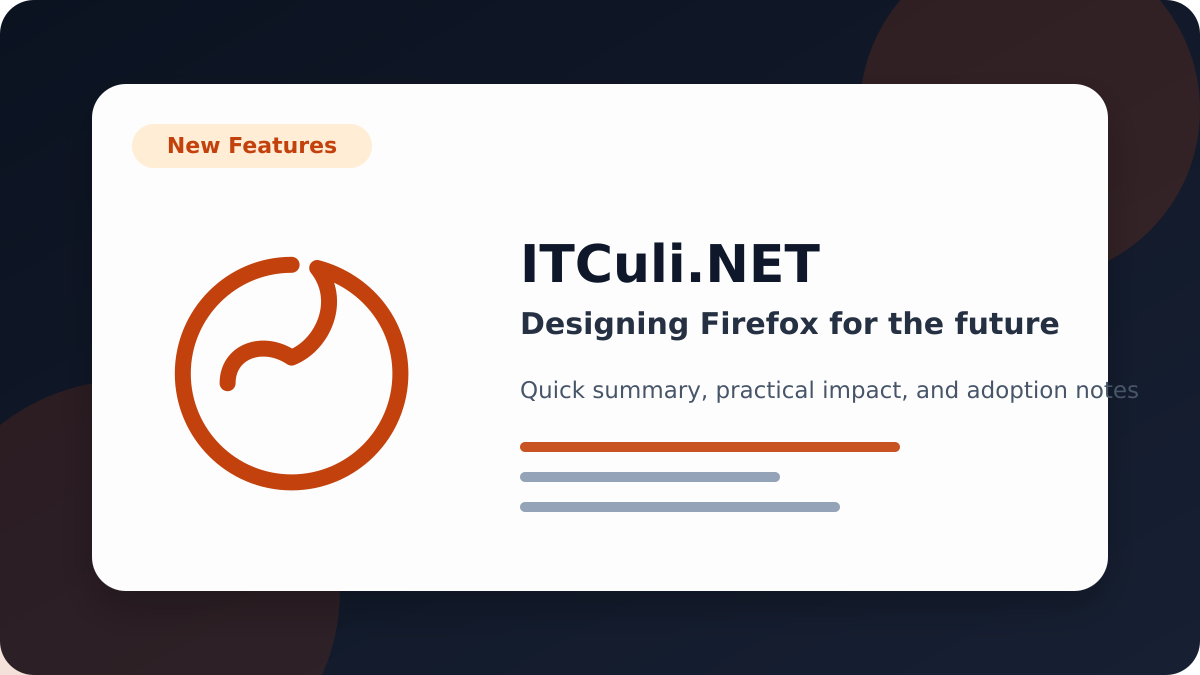 New Features

ITCuli.NET

Designing Firefox for the future

Quick summary, practical impact, and adoption notes